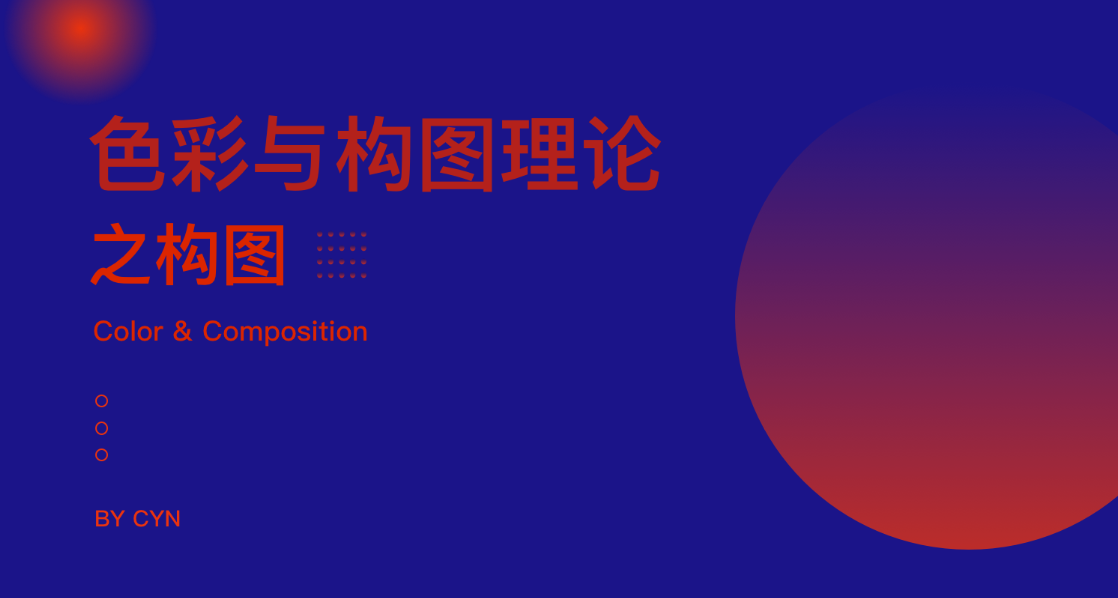 色彩与构图理论
之构图
Color & Composition

BY CYN